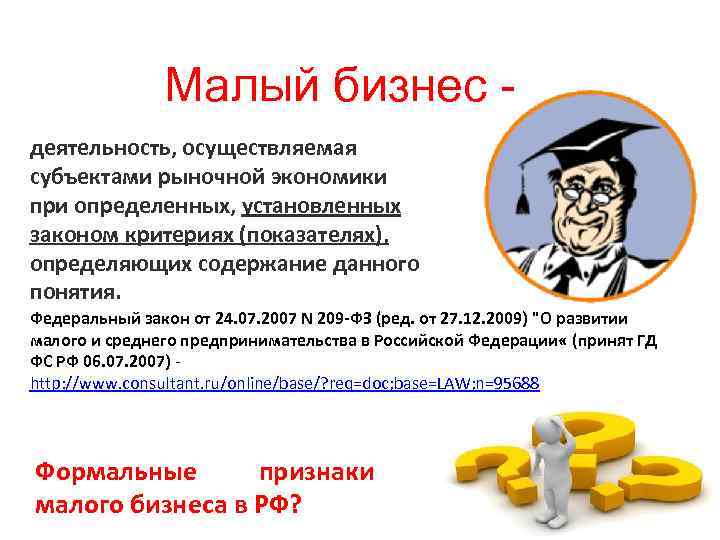 Малый бизнес -

деятельность, осуществляемая субъектами рыночной экономики при определенных, установленных законом критериях (показателях), определяющих содержание данного понятия.

Федеральный закон от 24.07.2007 N 209-ФЗ (ред. от 27.12.2009) "О развитии малого и среднего предпринимательства в Российской Федерации« (принят ГД ФС РФ 06.07.2007) - http://www.consultant.ru/online/base/?req=doc;base=LAW;n=95688

Формальные признаки малого бизнеса в РФ?